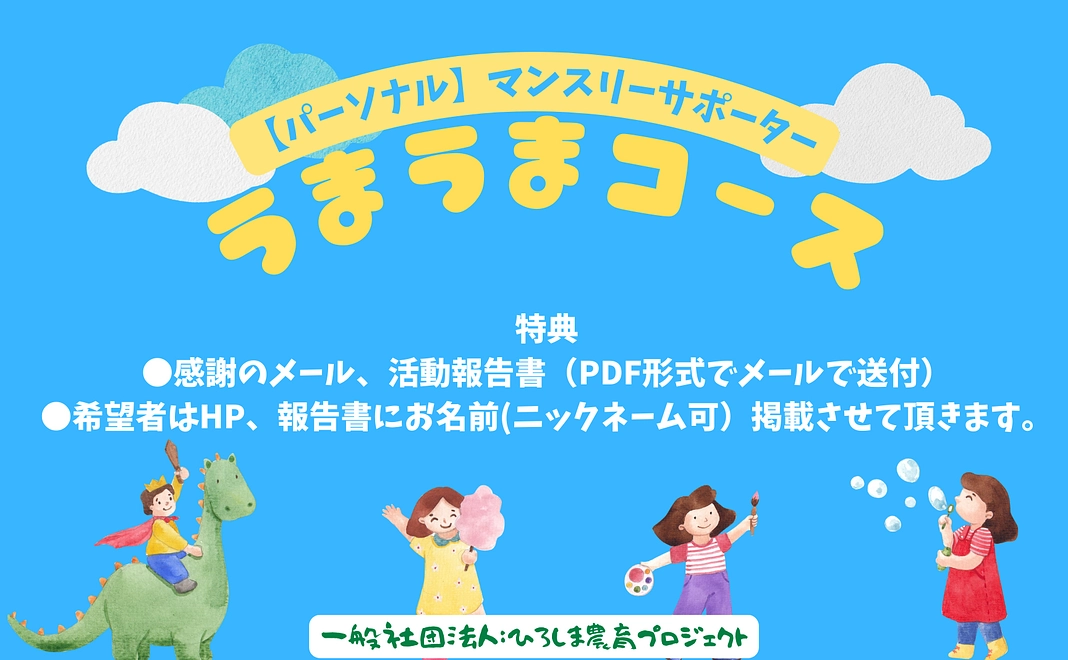 【パーソナル】マンスリーサポーター
うまうまコース

特典
●感謝のメール、活動報告書（PDF形式でメールで送付）
●希望者はHP、報告書にお名前(ニックネーム可）掲載させて頂きます。

一般社団法人:ひろしま農育プロジェクト